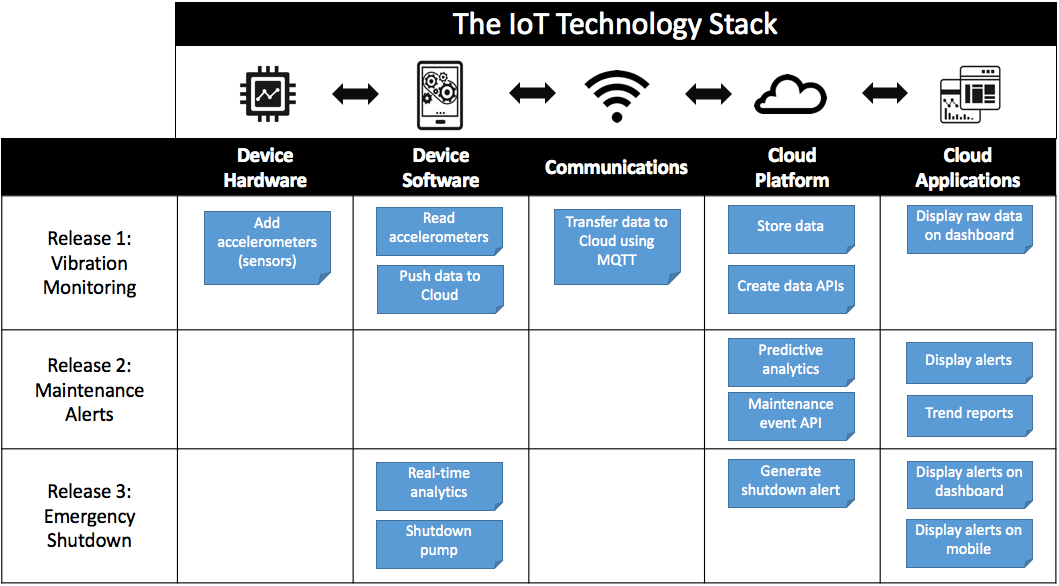 The IoT Technology Stack

| | Device Hardware | Device Software | Communications | Cloud Platform | Cloud Applications |
|---|---|---|---|---|---|
| Release 1: Vibration Monitoring | Add accelerometers (sensors) | Read accelerometers; Push data to Cloud | Transfer data to Cloud using MQTT | Store data; Create data APIs | Display raw data on dashboard |
| Release 2: Maintenance Alerts | | | | Predictive analytics; Maintenance event API | Display alerts; Trend reports |
| Release 3: Emergency Shutdown | | Real-time analytics; Shutdown pump | | Generate shutdown alert | Display alerts on dashboard; Display alerts on mobile |